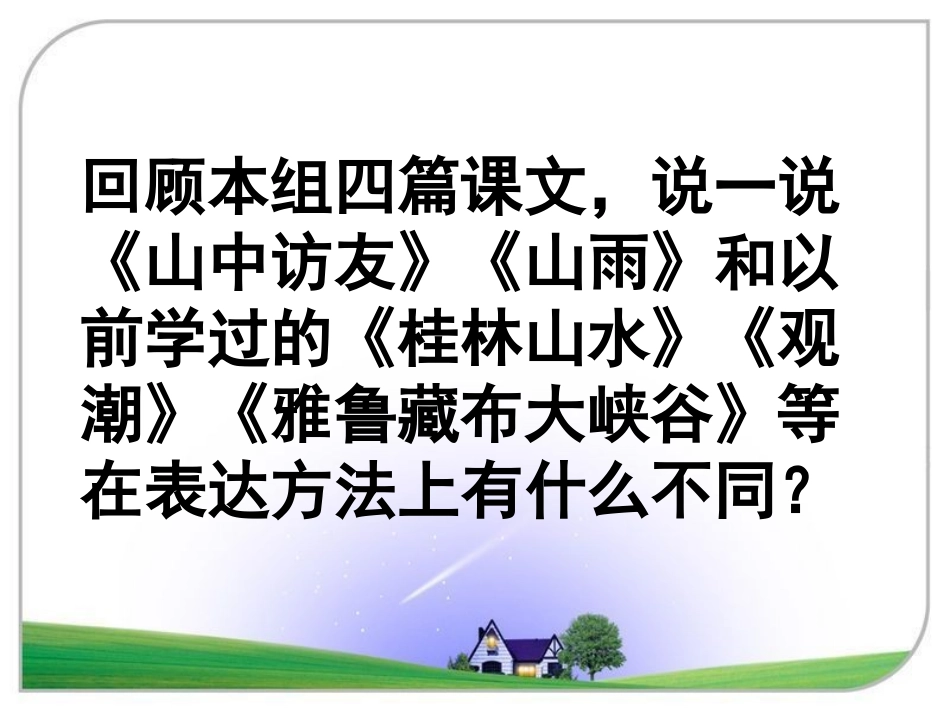 回顾本组四篇课文，说一说《山中访友》《山雨》和以前学过的《桂林山水》《观潮》《雅鲁藏布大峡谷》等在表达方法上有什么不同？